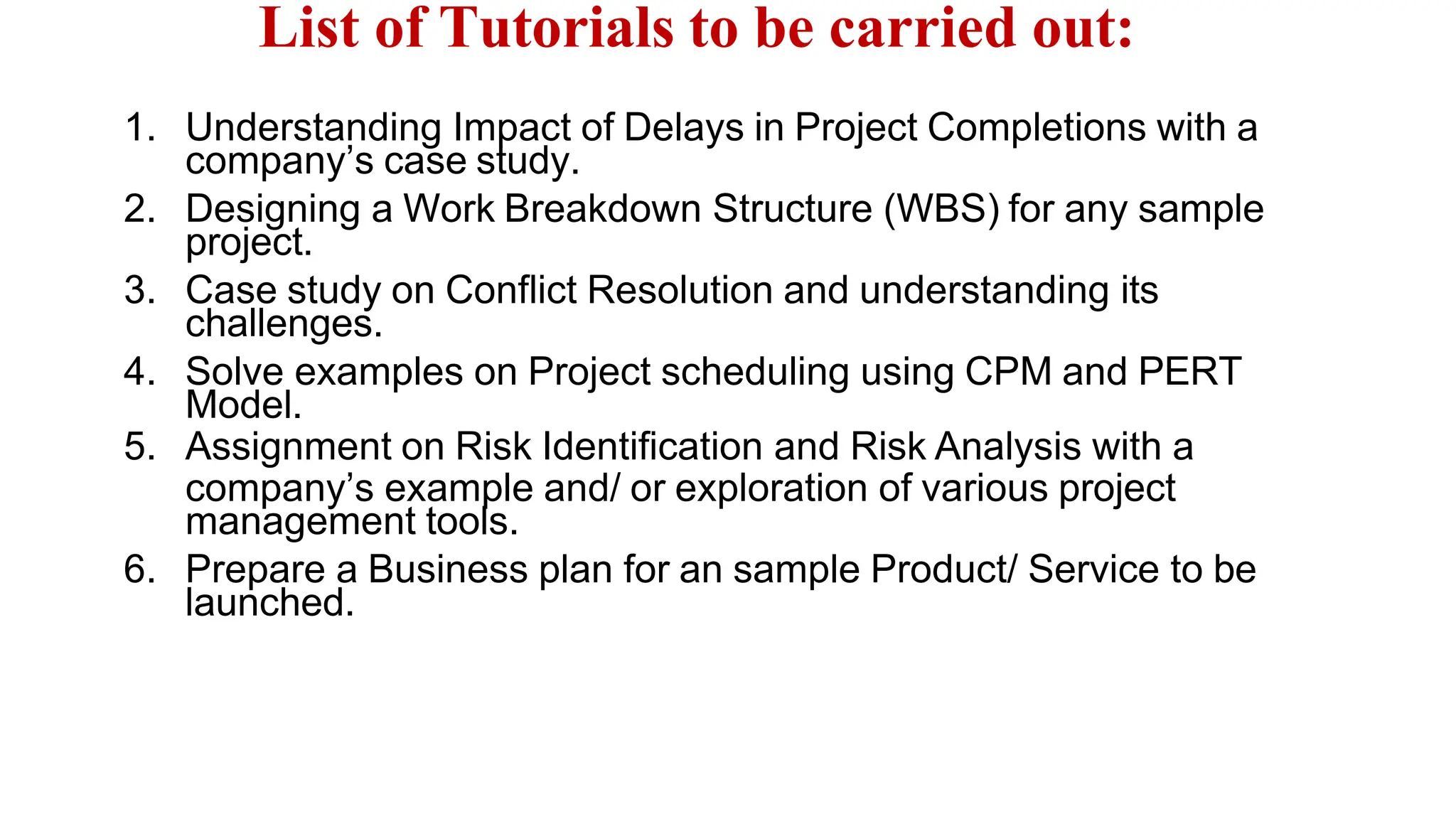 List of Tutorials to be carried out:

1. Understanding Impact of Delays in Project Completions with a company’s case study.
2. Designing a Work Breakdown Structure (WBS) for any sample project.
3. Case study on Conflict Resolution and understanding its challenges.
4. Solve examples on Project scheduling using CPM and PERT Model.
5. Assignment on Risk Identification and Risk Analysis with a company’s example and/ or exploration of various project management tools.
6. Prepare a Business plan for an sample Product/ Service to be launched.